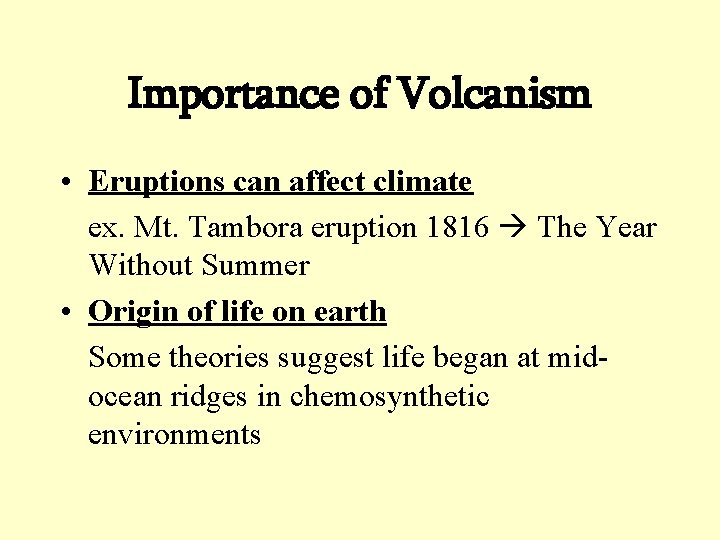 Importance of Volcanism

• Eruptions can affect climate

ex. Mt. Tambora eruption 1816 → The Year Without Summer

• Origin of life on earth

Some theories suggest life began at mid-ocean ridges in chemosynthetic environments